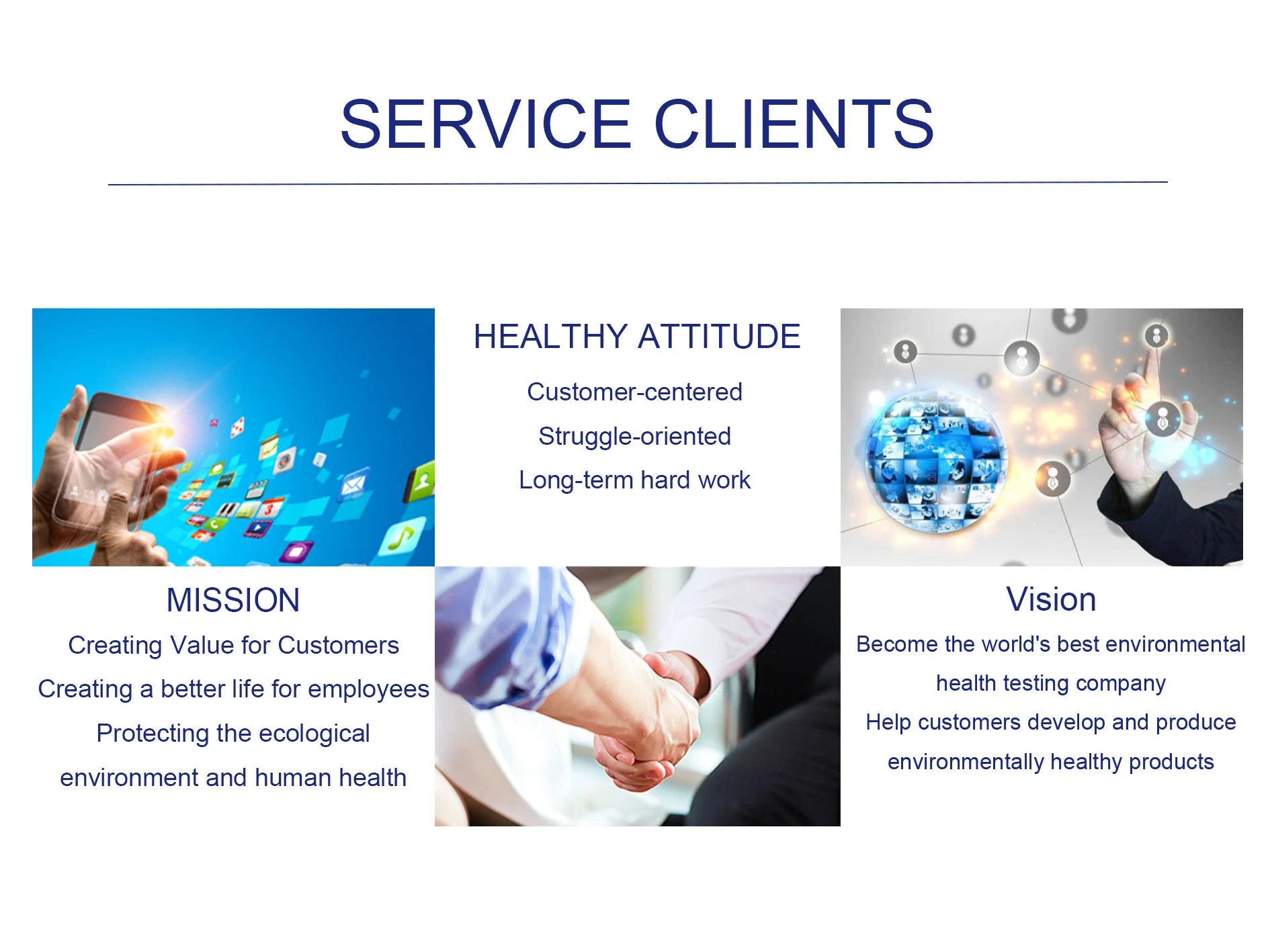 SERVICE CLIENTS

HEALTHY ATTITUDE

Customer-centered

Struggle-oriented

Long-term hard work

MISSION

Creating Value for Customers

Creating a better life for employees

Protecting the ecological environment and human health

Vision

Become the world's best environmental health testing company

Help customers develop and produce environmentally healthy products